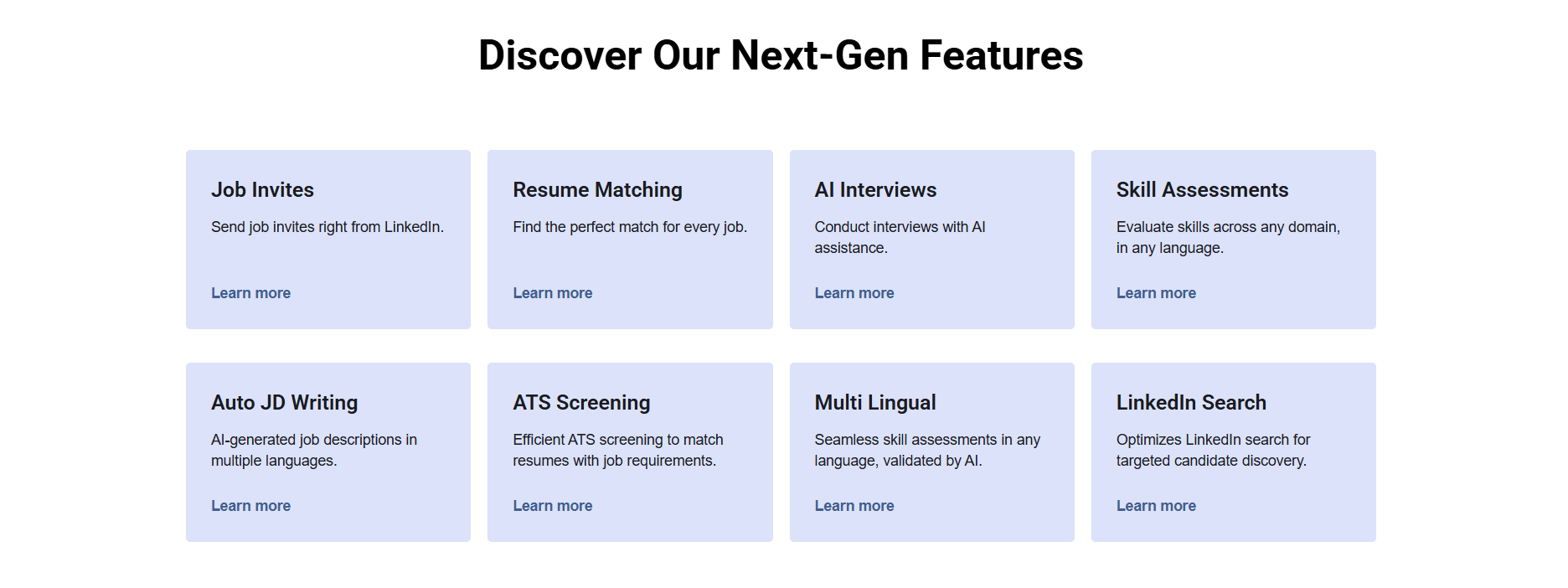 Discover Our Next-Gen Features

Job Invites

Send job invites right from LinkedIn.

Learn more

Resume Matching

Find the perfect match for every job.

Learn more

AI Interviews

Conduct interviews with AI assistance.

Learn more

Skill Assessments

Evaluate skills across any domain, in any language.

Learn more

Auto JD Writing

AI-generated job descriptions in multiple languages.

Learn more

ATS Screening

Efficient ATS screening to match resumes with job requirements.

Learn more

Multi Lingual

Seamless skill assessments in any language, validated by AI.

Learn more

LinkedIn Search

Optimizes LinkedIn search for targeted candidate discovery.

Learn more